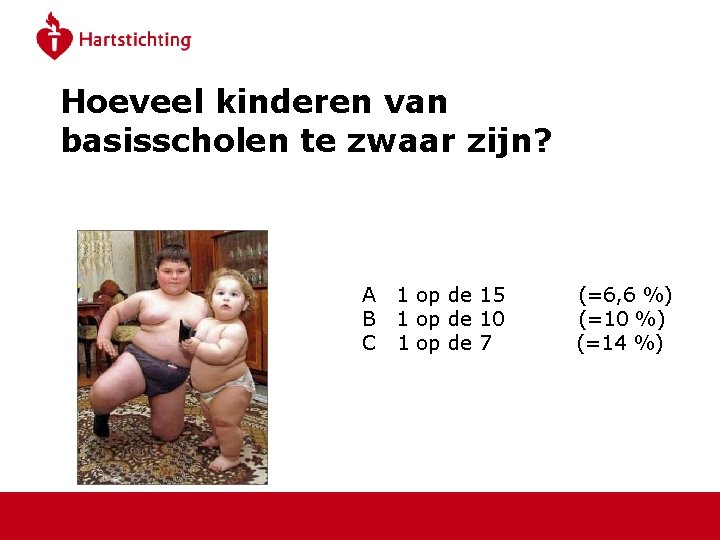 Hartstichting

Hoeveel kinderen van basisscholen te zwaar zijn?

A 1 op de 15 (=6,6 %)
B 1 op de 10 (=10 %)
C 1 op de 7 (=14 %)